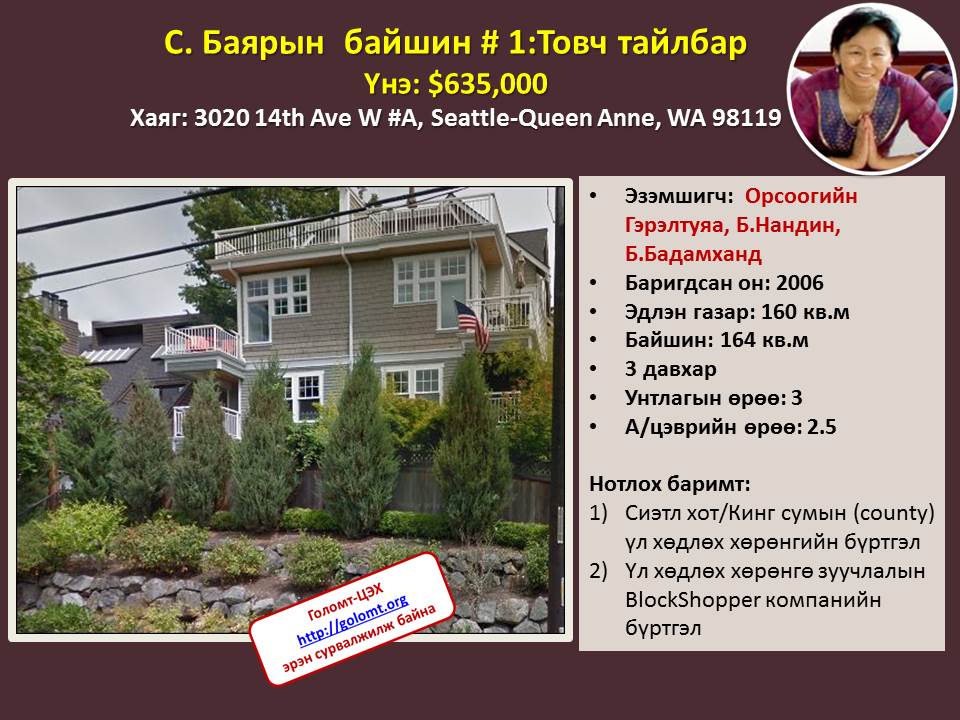 С. Баярын байшин # 1:Товч тайлбар
Үнэ: $635,000
Хаяг: 3020 14th Ave W #A, Seattle-Queen Anne, WA 98119

Голомт-ЦЭХ
http://golomt.org
эрэн сурвалжилж байна

• Эзэмшигч: Орсоогийн Гэрэлтуяа, Б.Нандин, Б.Бадамханд
• Баригдсан он: 2006
• Эдлэн газар: 160 кв.м
• Байшин: 164 кв.м
• 3 давхар
• Унтлагын өрөө: 3
• А/цэврийн өрөө: 2.5

Нотлох баримт:
1) Сиэтл хот/Кинг сумын (county) үл хөдлөх хөрөнгийн бүртгэл
2) Үл хөдлөх хөрөнгө зуучлалын BlockShopper компанийн бүртгэл